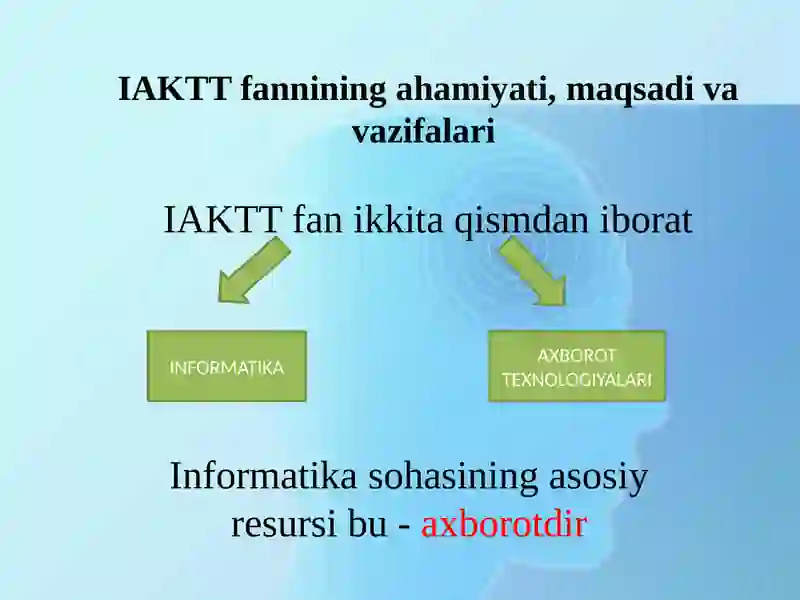 IAKTT fannining ahamiyati, maqsadi va vazifalari

IAKTT fan ikkita qismdan iborat

INFORMATIKA

AXBOROT TEXNOLOGIYALARI

Informatika sohasining asosiy resursi bu - axborotdir